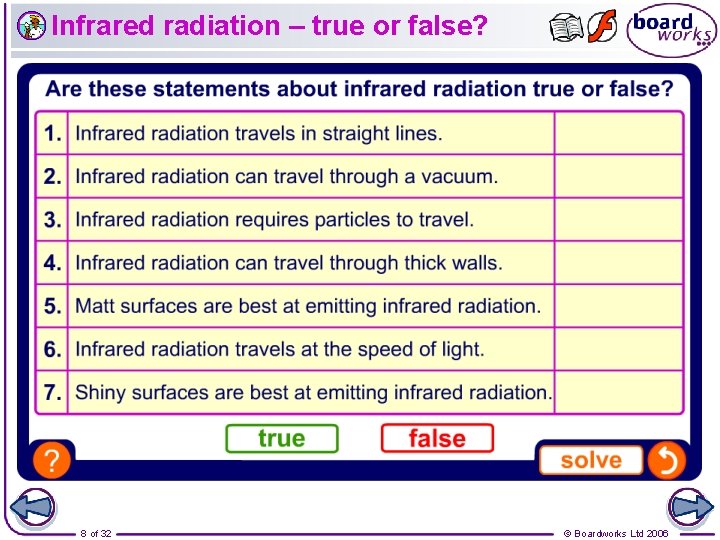 Infrared radiation – true or false?

board works

Are these statements about infrared radiation true or false?

| | | |
|---|---|---|
| 1. | Infrared radiation travels in straight lines. | |
| 2. | Infrared radiation can travel through a vacuum. | |
| 3. | Infrared radiation requires particles to travel. | |
| 4. | Infrared radiation can travel through thick walls. | |
| 5. | Matt surfaces are best at emitting infrared radiation. | |
| 6. | Infrared radiation travels at the speed of light. | |
| 7. | Shiny surfaces are best at emitting infrared radiation. | |

true

false

?

solve

8 of 32

© Boardworks Ltd 2006